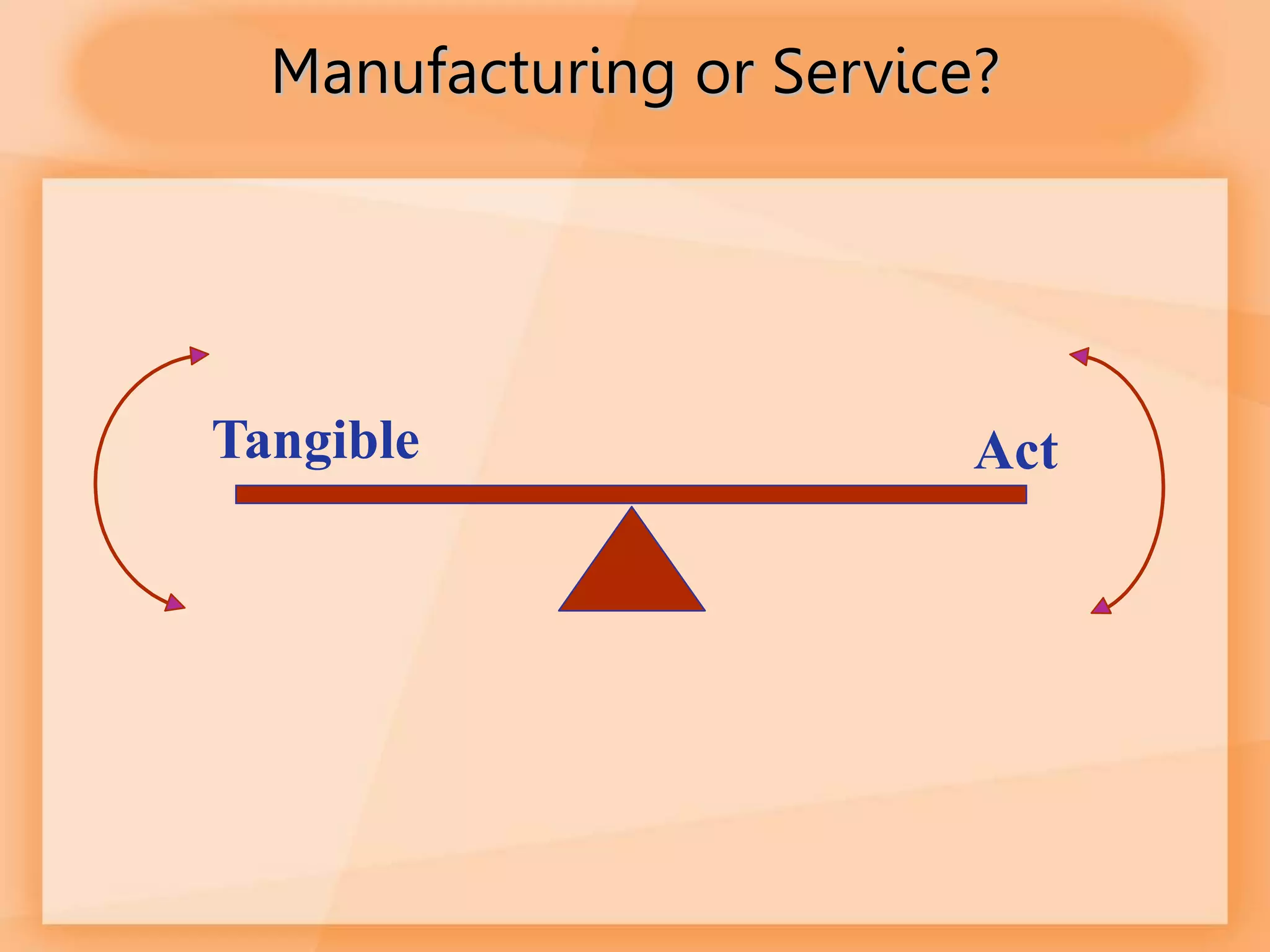 Manufacturing or Service?

Tangible

Act